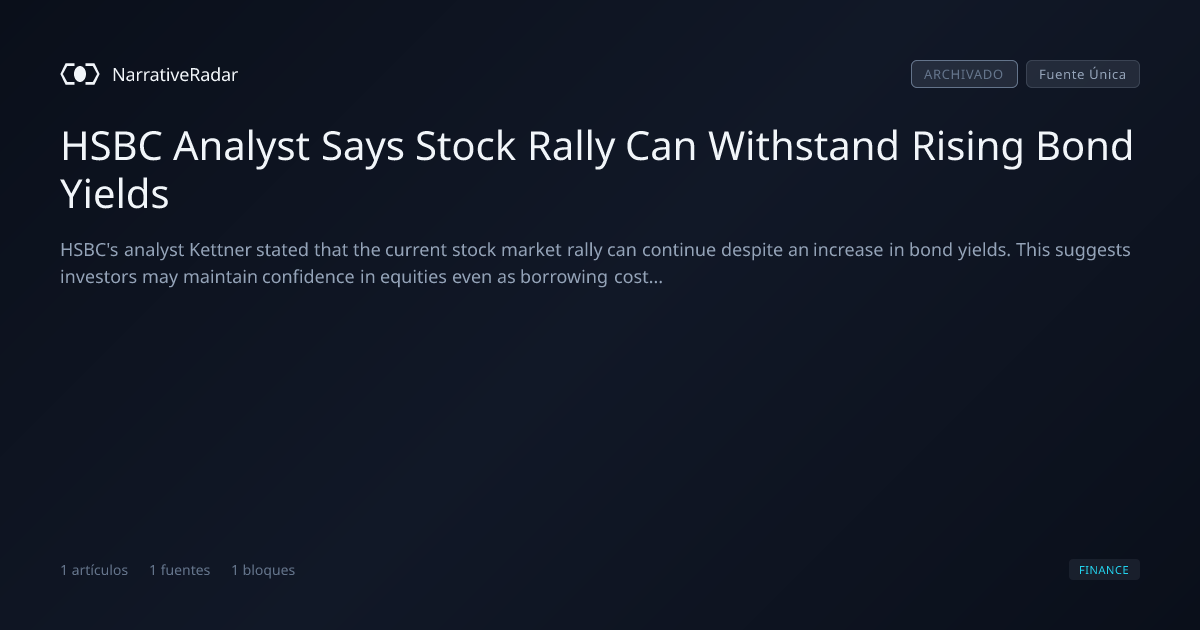 NarrativeRadar

ARCHIVADO

Fuente Única

HSBC Analyst Says Stock Rally Can Withstand Rising Bond Yields

HSBC's analyst Kettner stated that the current stock market rally can continue despite an increase in bond yields. This suggests investors may maintain confidence in equities even as borrowing cost...

1 artículos 1 fuentes 1 bloques

FINANCE